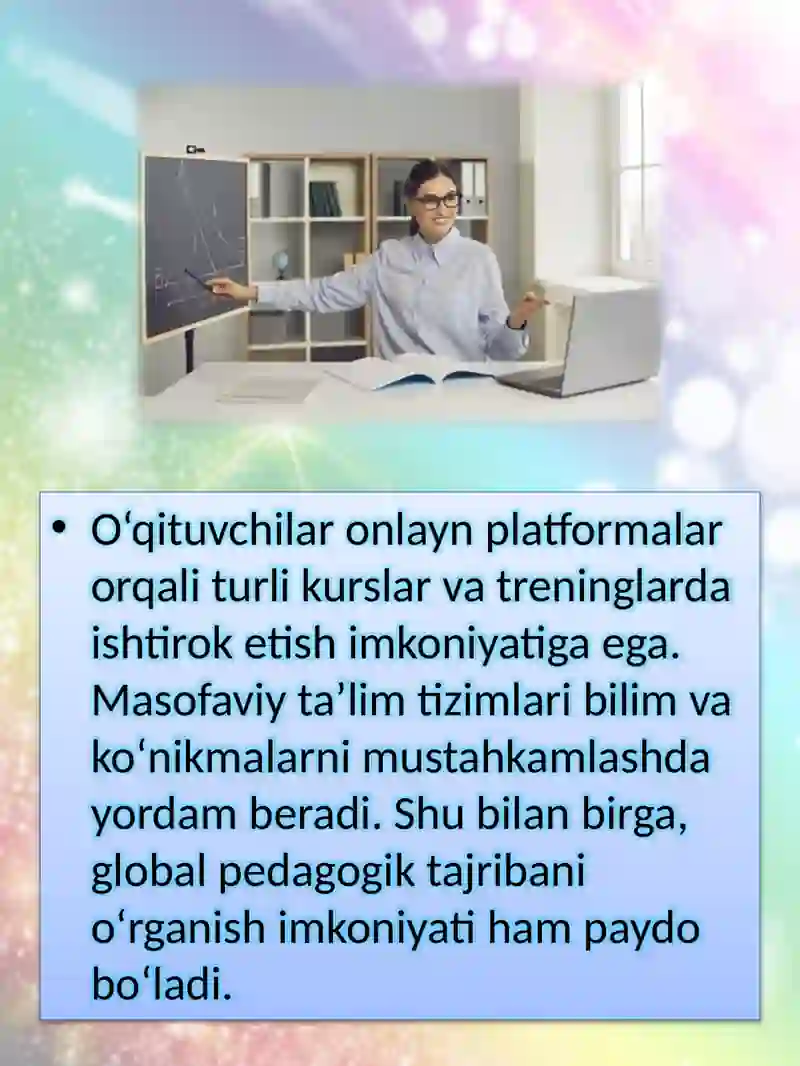 • O‘qituvchilar onlayn platformalar orqali turli kurslar va treninglarda ishtirok etish imkoniyatiga ega. Masofaviy ta’lim tizimlari bilim va ko‘nikmalarni mustahkamlashda yordam beradi. Shu bilan birga, global pedagogik tajribani o‘rganish imkoniyati ham paydo bo‘ladi.